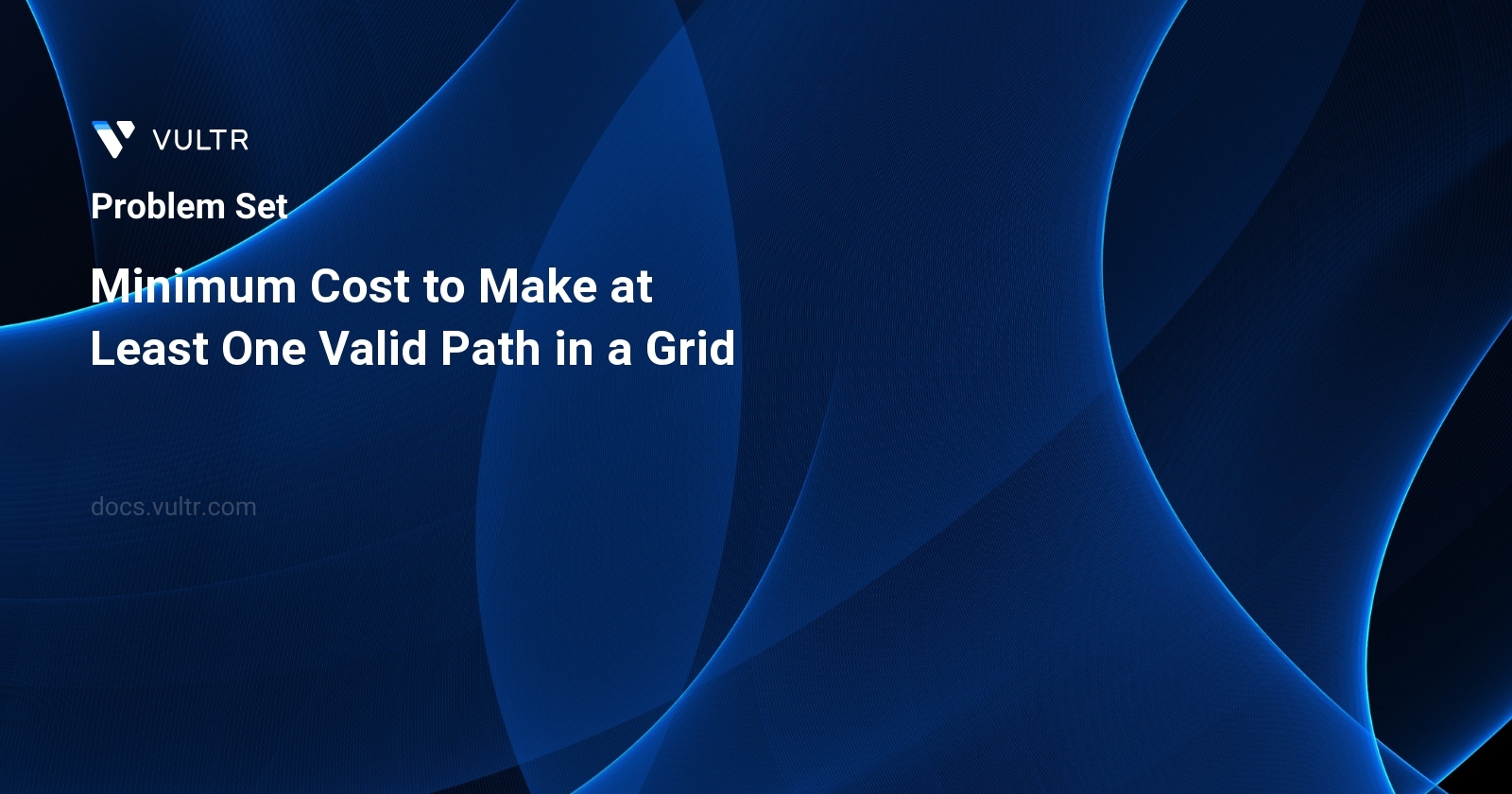 VULTR

Problem Set

Minimum Cost to Make at Least One Valid Path in a Grid

docs.vultr.com